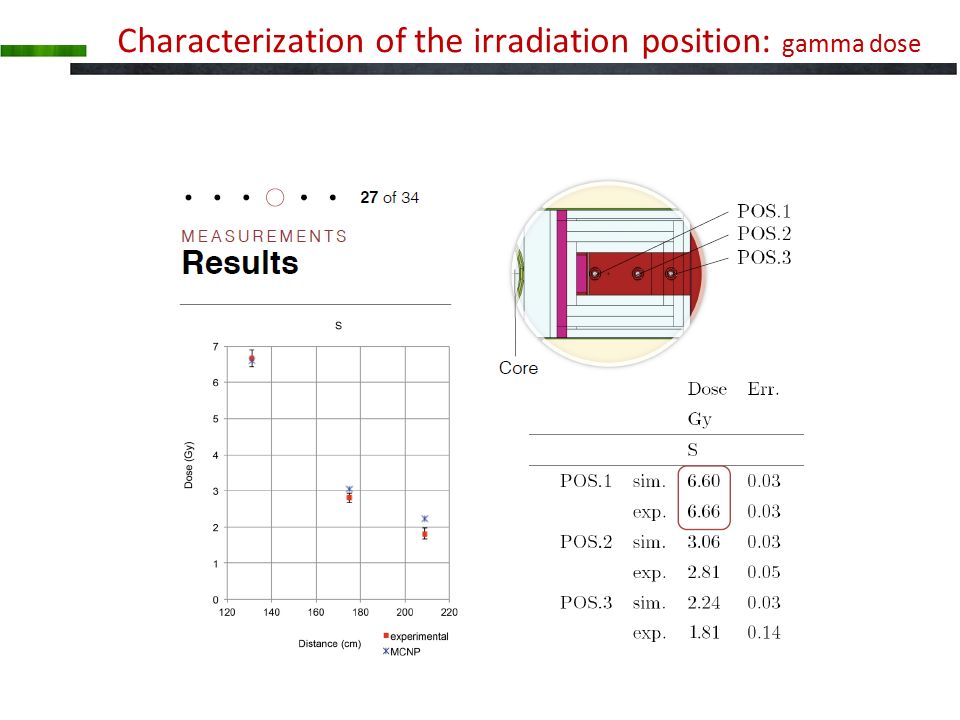 Characterization of the irradiation position: gamma dose

27 of 34

MEASUREMENTS
Results

S

Dose (Gy)

7
6
5
4
3
2
1
0

120 140 160 180 200 220

Distance (cm)

experimental
MCNP

POS.1
POS.2
POS.3

Core

| | | Dose Gy | Err. |
|---|---|---|---|
| | | S | |
| POS.1 | sim. | 6.60 | 0.03 |
| | exp. | 6.66 | 0.03 |
| POS.2 | sim. | 3.06 | 0.03 |
| | exp. | 2.81 | 0.05 |
| POS.3 | sim. | 2.24 | 0.03 |
| | exp. | 1.81 | 0.14 |